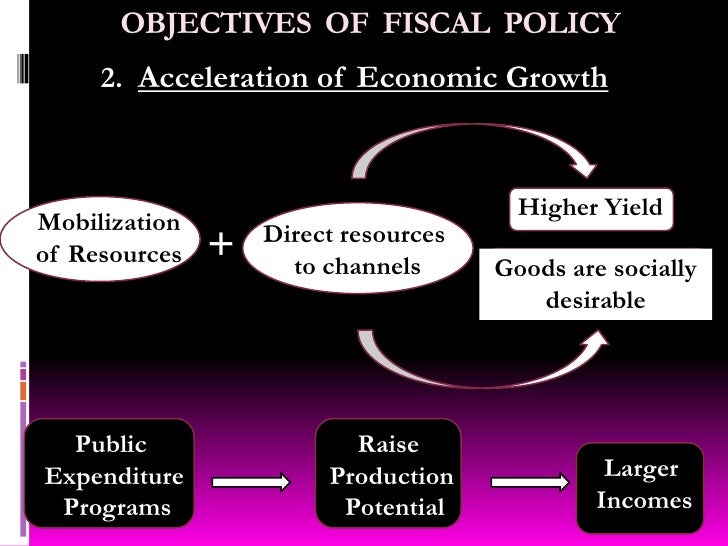 OBJECTIVES OF FISCAL POLICY

2. Acceleration of Economic Growth

Mobilization of Resources

+

Direct resources to channels

Higher Yield

Goods are socially desirable

Public Expenditure Programs

Raise Production Potential

Larger Incomes